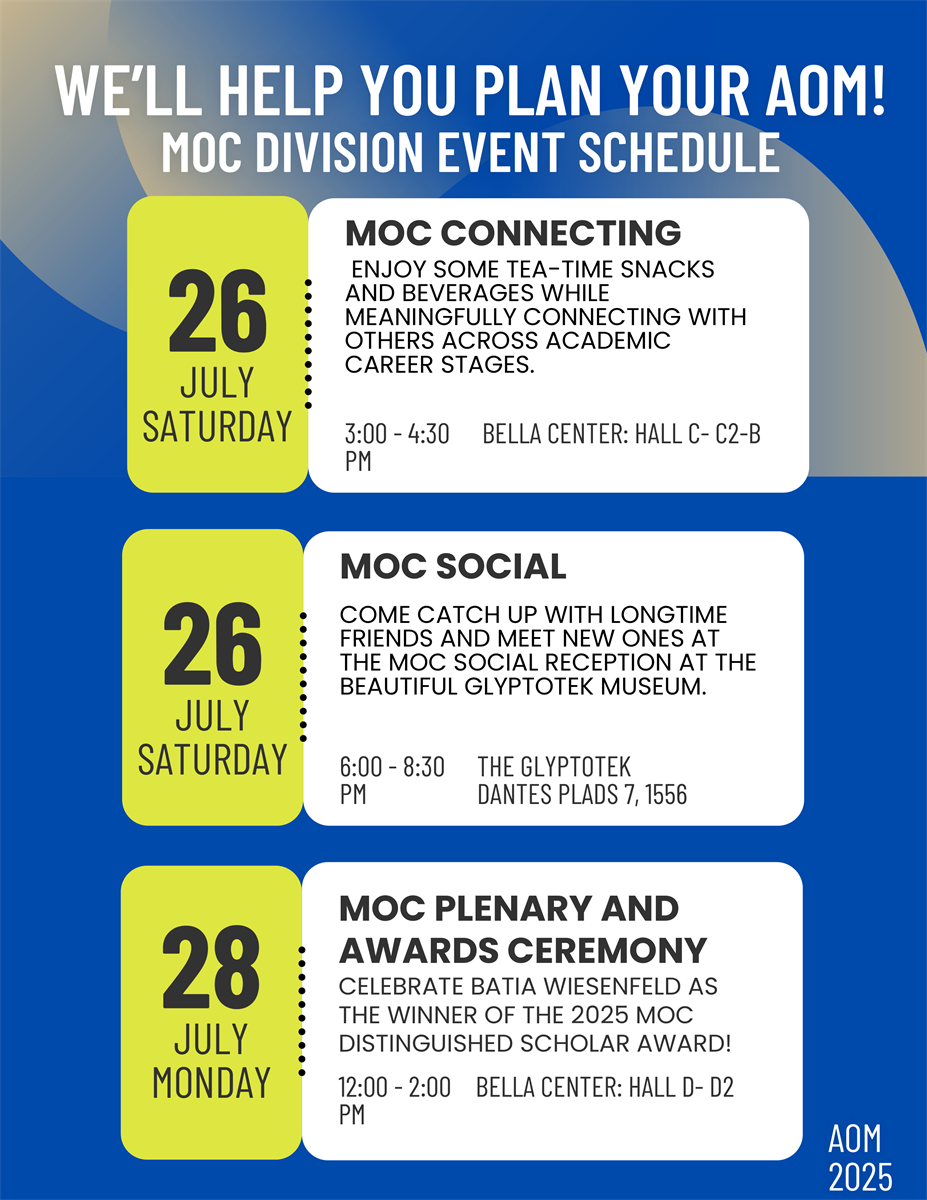 WE'LL HELP YOU PLAN YOUR AOM!
MOC DIVISION EVENT SCHEDULE

26
JULY
SATURDAY

MOC CONNECTING

ENJOY SOME TEA-TIME SNACKS AND BEVERAGES WHILE MEANINGFULLY CONNECTING WITH OTHERS ACROSS ACADEMIC CAREER STAGES.

3:00 - 4:30 PM
BELLA CENTER: HALL C- C2-B

26
JULY
SATURDAY

MOC SOCIAL

COME CATCH UP WITH LONGTIME FRIENDS AND MEET NEW ONES AT THE MOC SOCIAL RECEPTION AT THE BEAUTIFUL GLYPTOTEK MUSEUM.

6:00 - 8:30 PM
THE GLYPTOTEK
DANTES PLADS 7, 1556

28
JULY
MONDAY

MOC PLENARY AND AWARDS CEREMONY

CELEBRATE BATIA WIESENFELD AS THE WINNER OF THE 2025 MOC DISTINGUISHED SCHOLAR AWARD!

12:00 - 2:00 PM
BELLA CENTER: HALL D- D2

AOM
2025